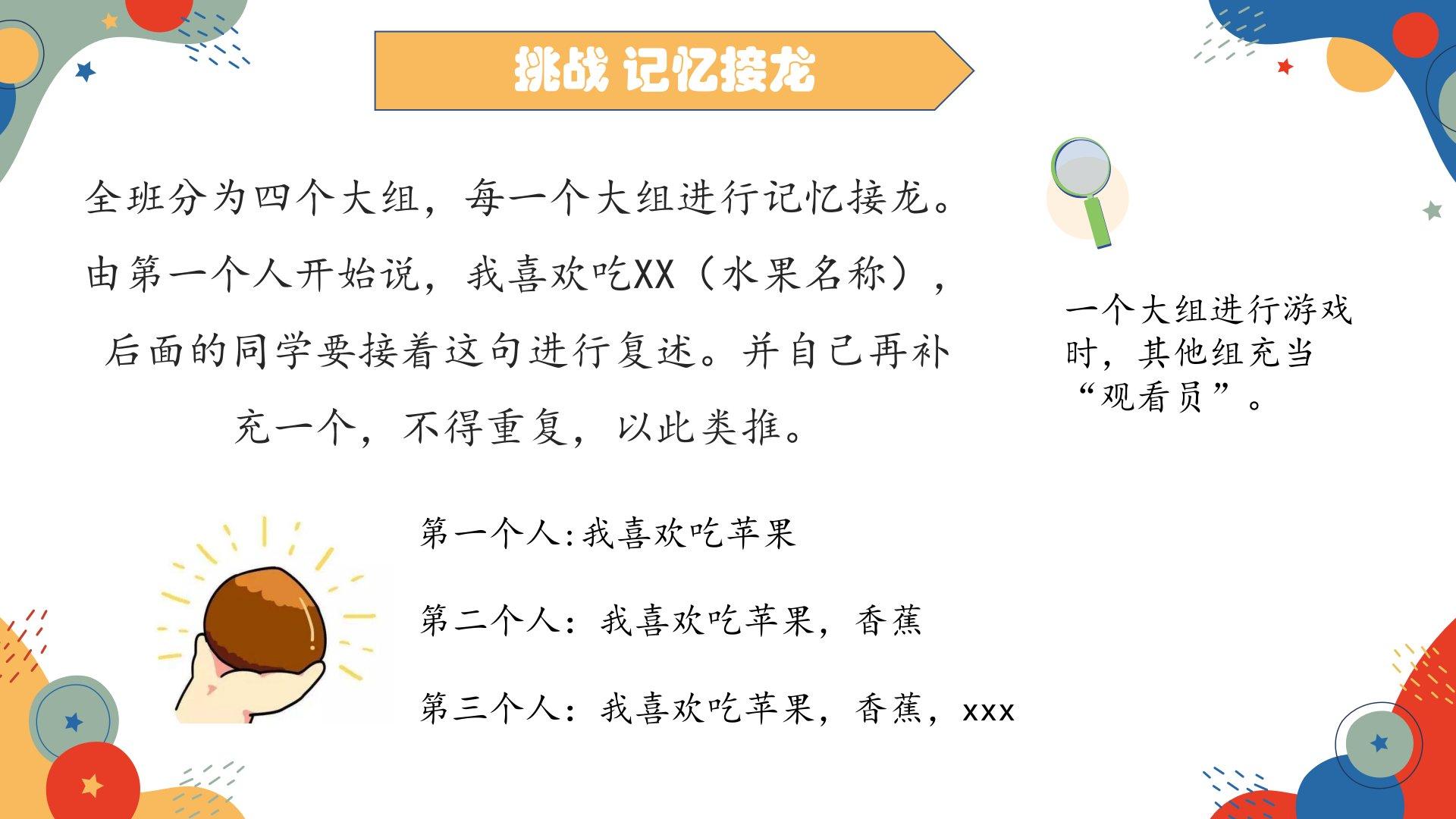 挑战 记忆接龙

全班分为四个大组，每一个大组进行记忆接龙。由第一个人开始说，我喜欢吃XX（水果名称），后面的同学要接着这句进行复述。并自己再补充一个，不得重复，以此类推。

一个大组进行游戏时，其他组充当“观看员”。

第一个人:我喜欢吃苹果

第二个人：我喜欢吃苹果，香蕉

第三个人：我喜欢吃苹果，香蕉，xxx